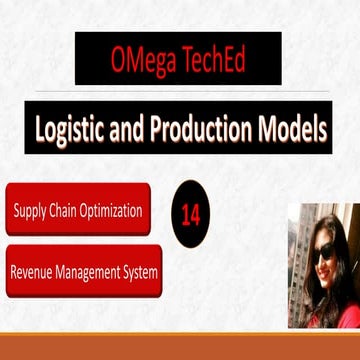 OMega TechEd

Logistic and Production Models

Supply Chain Optimization

14

Revenue Management System